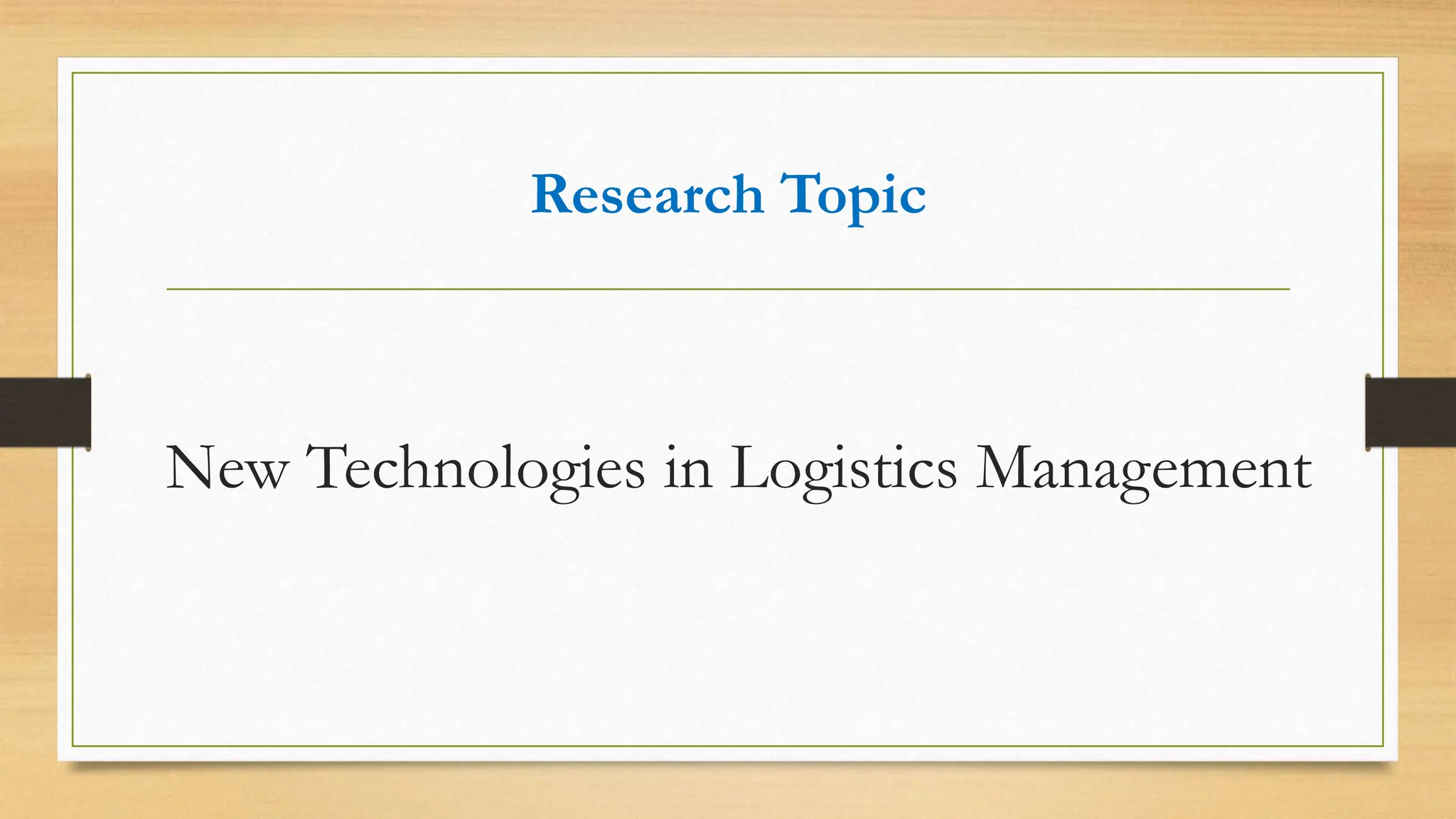 Research Topic

New Technologies in Logistics Management